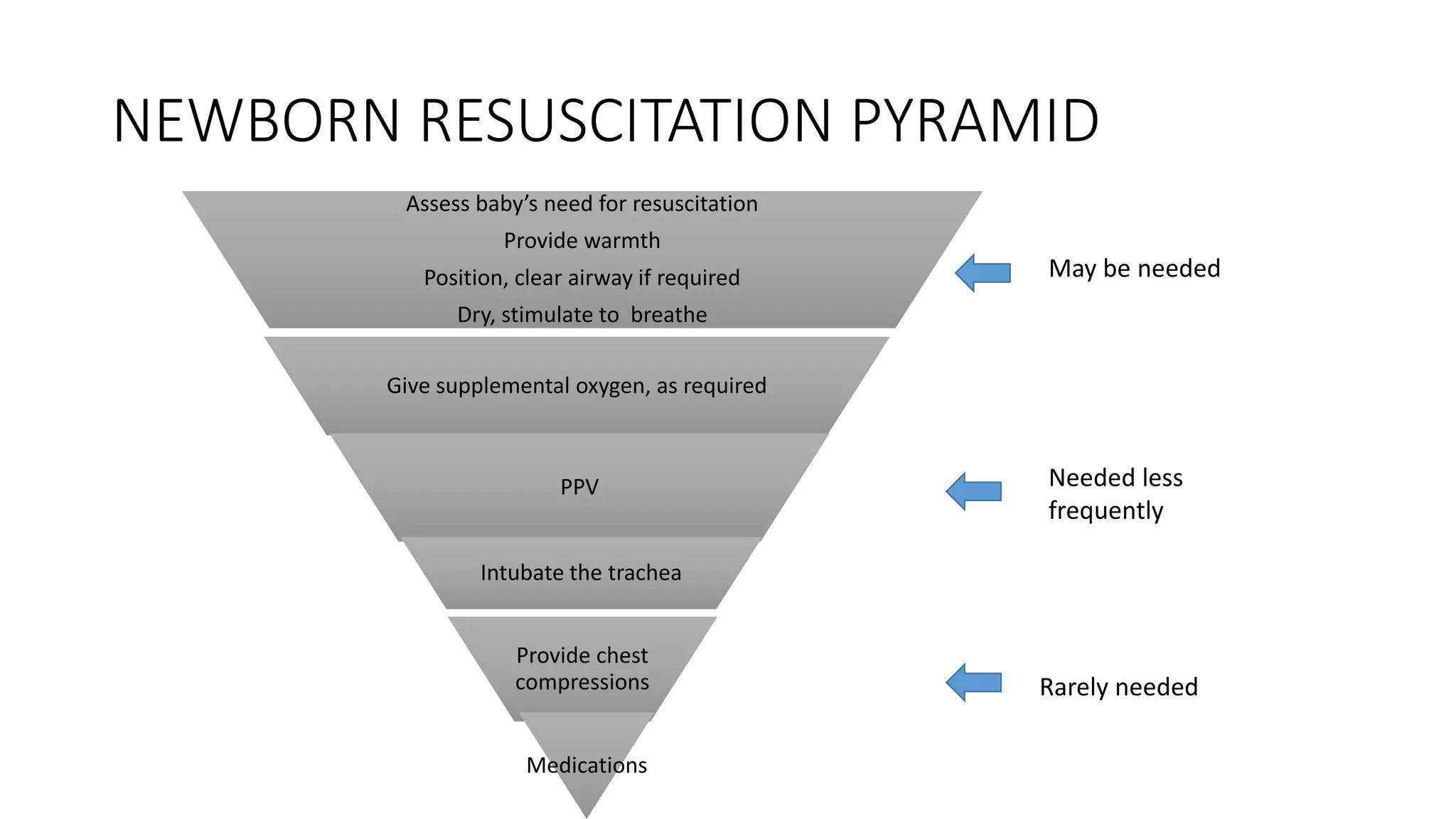 NEWBORN RESUSCITATION PYRAMID

Assess baby's need for resuscitation
Provide warmth
Position, clear airway if required
Dry, stimulate to breathe

Give supplemental oxygen, as required

PPV

Intubate the trachea

Provide chest compressions

Medications

May be needed

Needed less frequently

Rarely needed